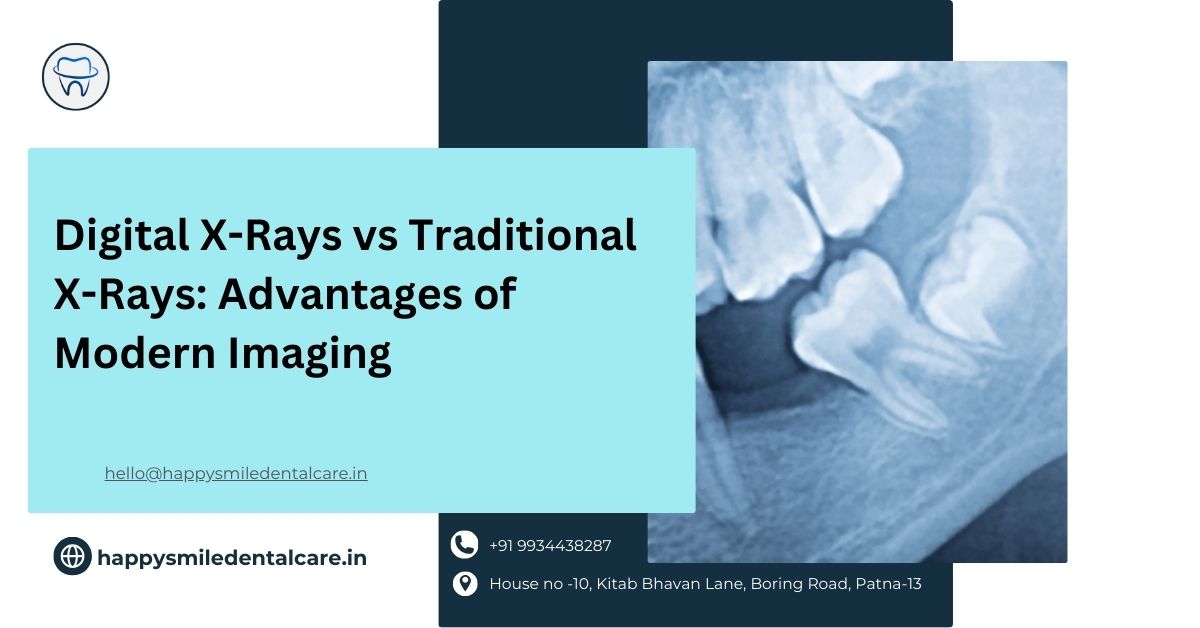 Digital X-Rays vs Traditional X-Rays: Advantages of Modern Imaging

hello@happysmiledentalcare.in

happysmiledentalcare.in

+91 9934438287

House no -10, Kitab Bhavan Lane, Boring Road, Patna-13